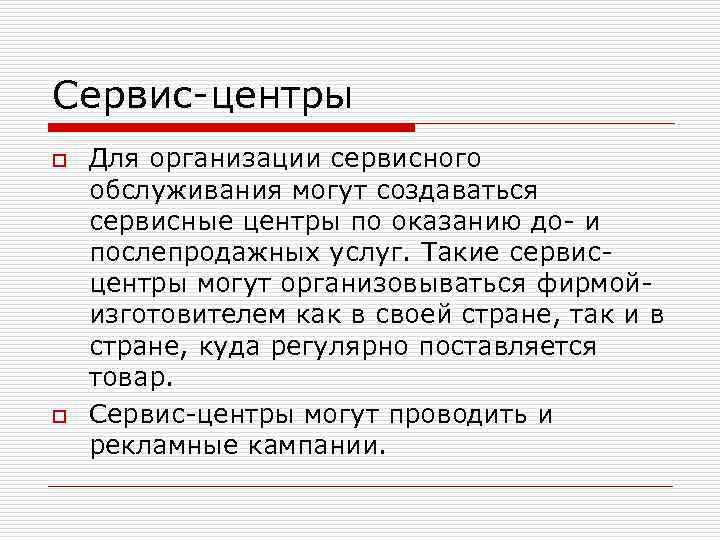 Сервис-центры

Для организации сервисного обслуживания могут создаваться сервисные центры по оказанию до- и послепродажных услуг. Такие сервис-центры могут организовываться фирмой-изготовителем как в своей стране, так и в стране, куда регулярно поставляется товар.

Сервис-центры могут проводить и рекламные кампании.